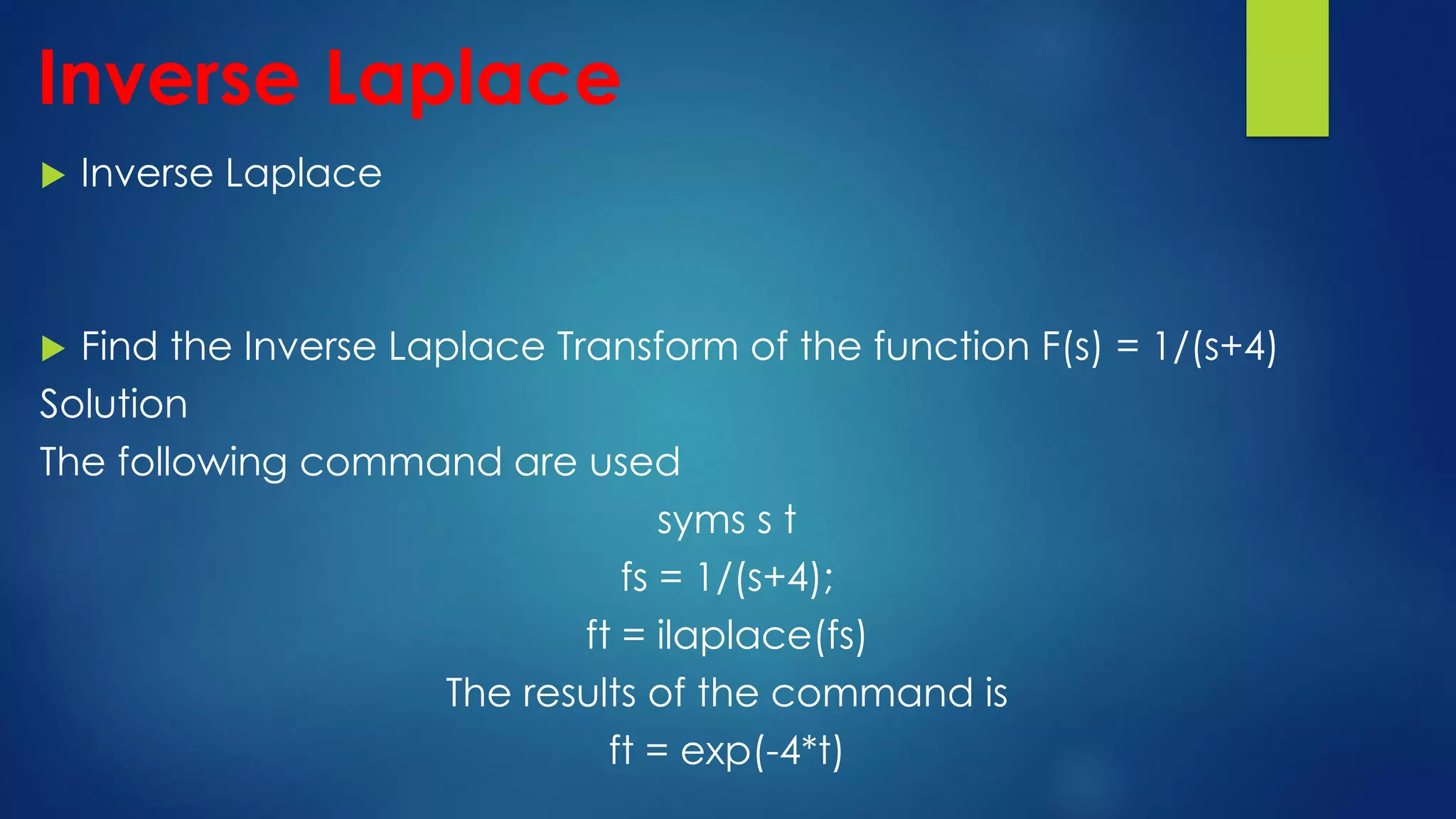 Inverse Laplace

Inverse Laplace

Find the Inverse Laplace Transform of the function F(s) = 1/(s+4)
Solution
The following command are used
syms s t
fs = 1/(s+4);
ft = ilaplace(fs)
The results of the command is
ft = exp(-4*t)